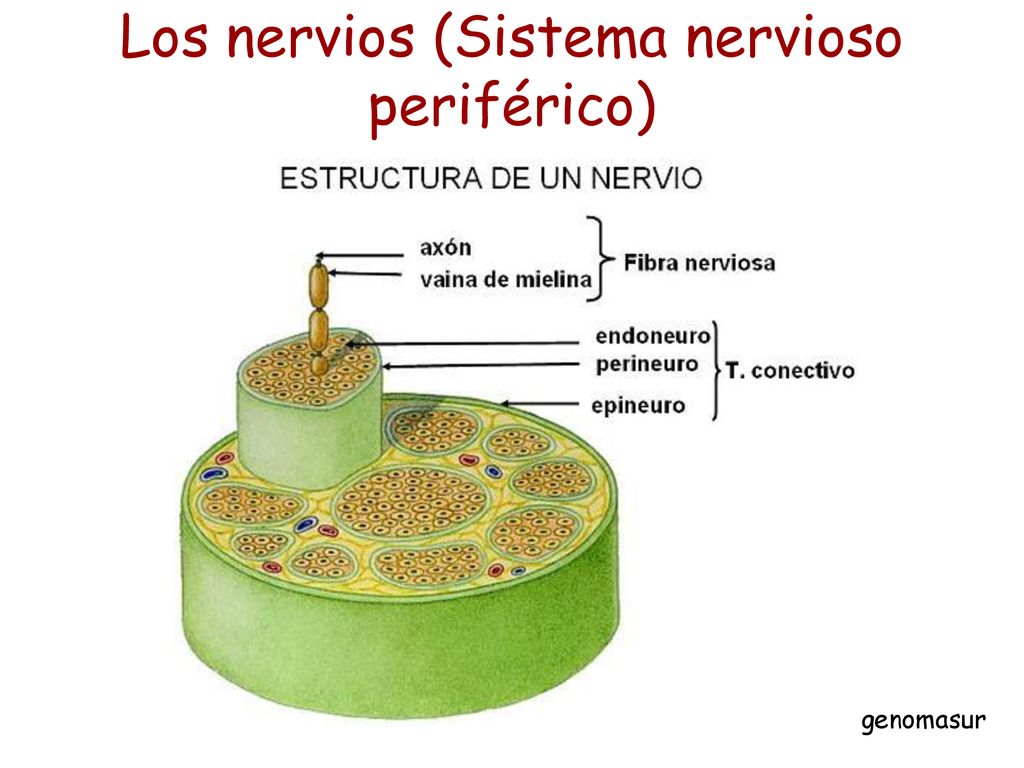 Los nervios (Sistema nervioso periférico)

ESTRUCTURA DE UN NERVIO

axón
vaina de mielina
Fibra nerviosa

endoneuro
perineuro
epineuro
T. conectivo

genomasur